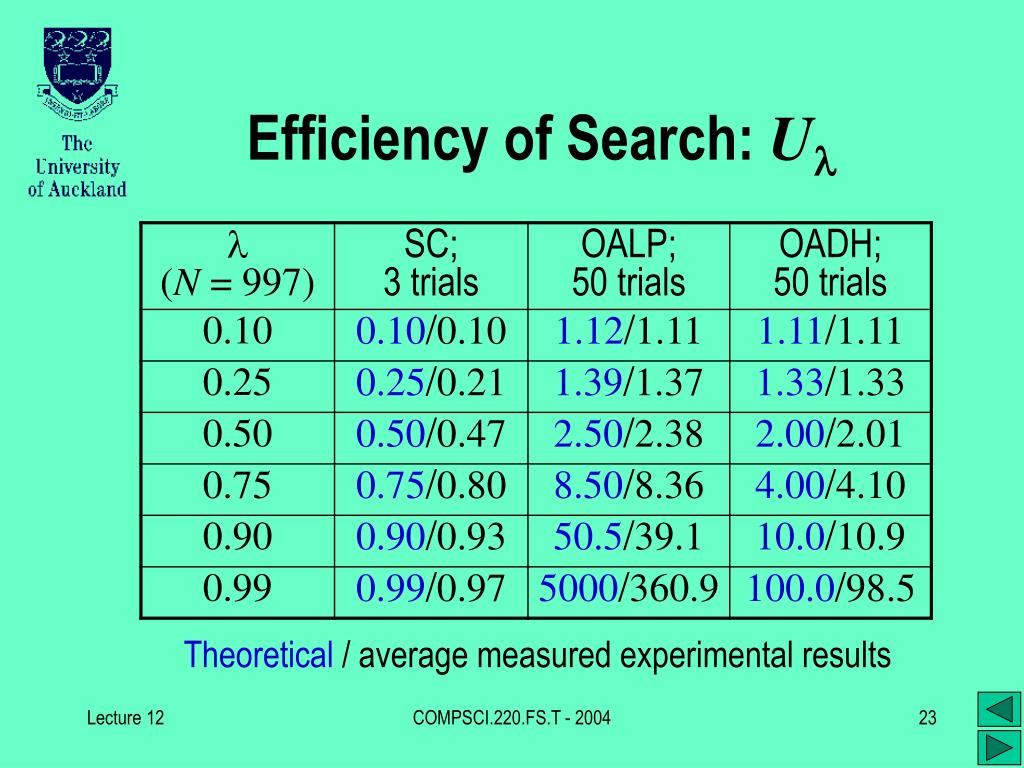 The University of Auckland

Efficiency of Search: $U_\lambda$

| $\lambda$ ($N = 997$) | SC; 3 trials | OALP; 50 trials | OADH; 50 trials |
|---|---|---|---|
| 0.10 | 0.10/0.10 | 1.12/1.11 | 1.11/1.11 |
| 0.25 | 0.25/0.21 | 1.39/1.37 | 1.33/1.33 |
| 0.50 | 0.50/0.47 | 2.50/2.38 | 2.00/2.01 |
| 0.75 | 0.75/0.80 | 8.50/8.36 | 4.00/4.10 |
| 0.90 | 0.90/0.93 | 50.5/39.1 | 10.0/10.9 |
| 0.99 | 0.99/0.97 | 5000/360.9 | 100.0/98.5 |

Theoretical / average measured experimental results

Lecture 12

COMPSCI.220.FS.T - 2004

23